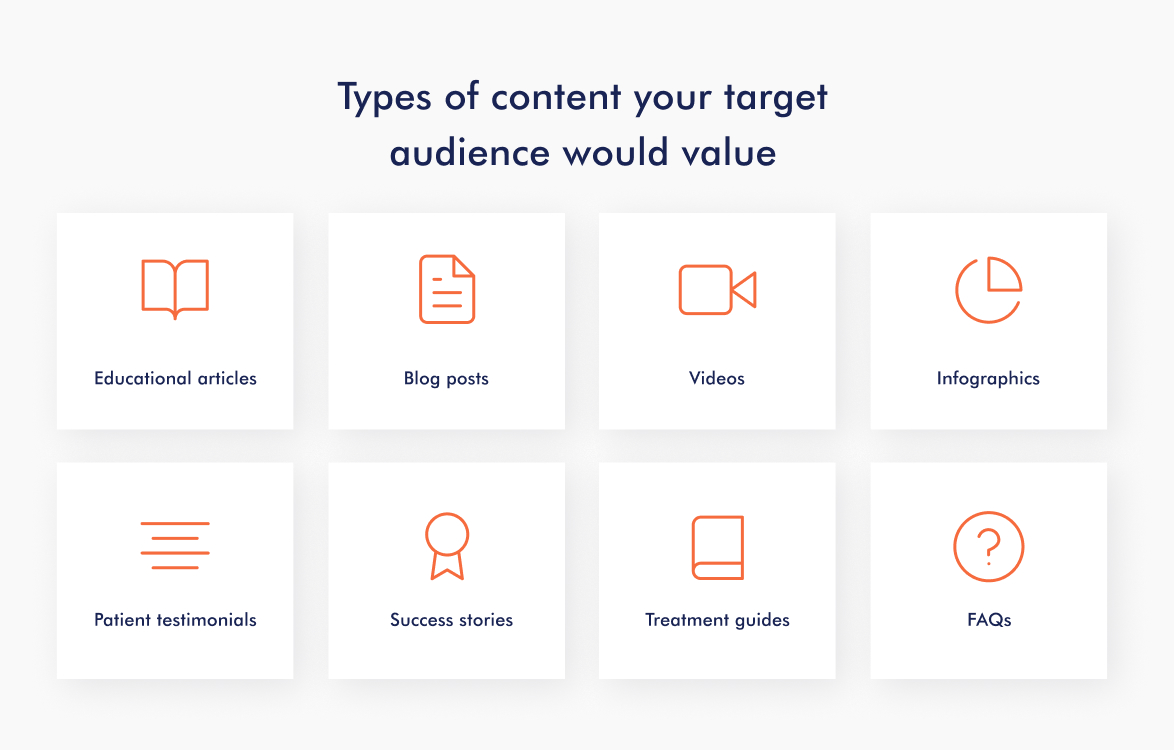 Types of content your target audience would value

Educational articles

Blog posts

Videos

Infographics

Patient testimonials

Success stories

Treatment guides

FAQs